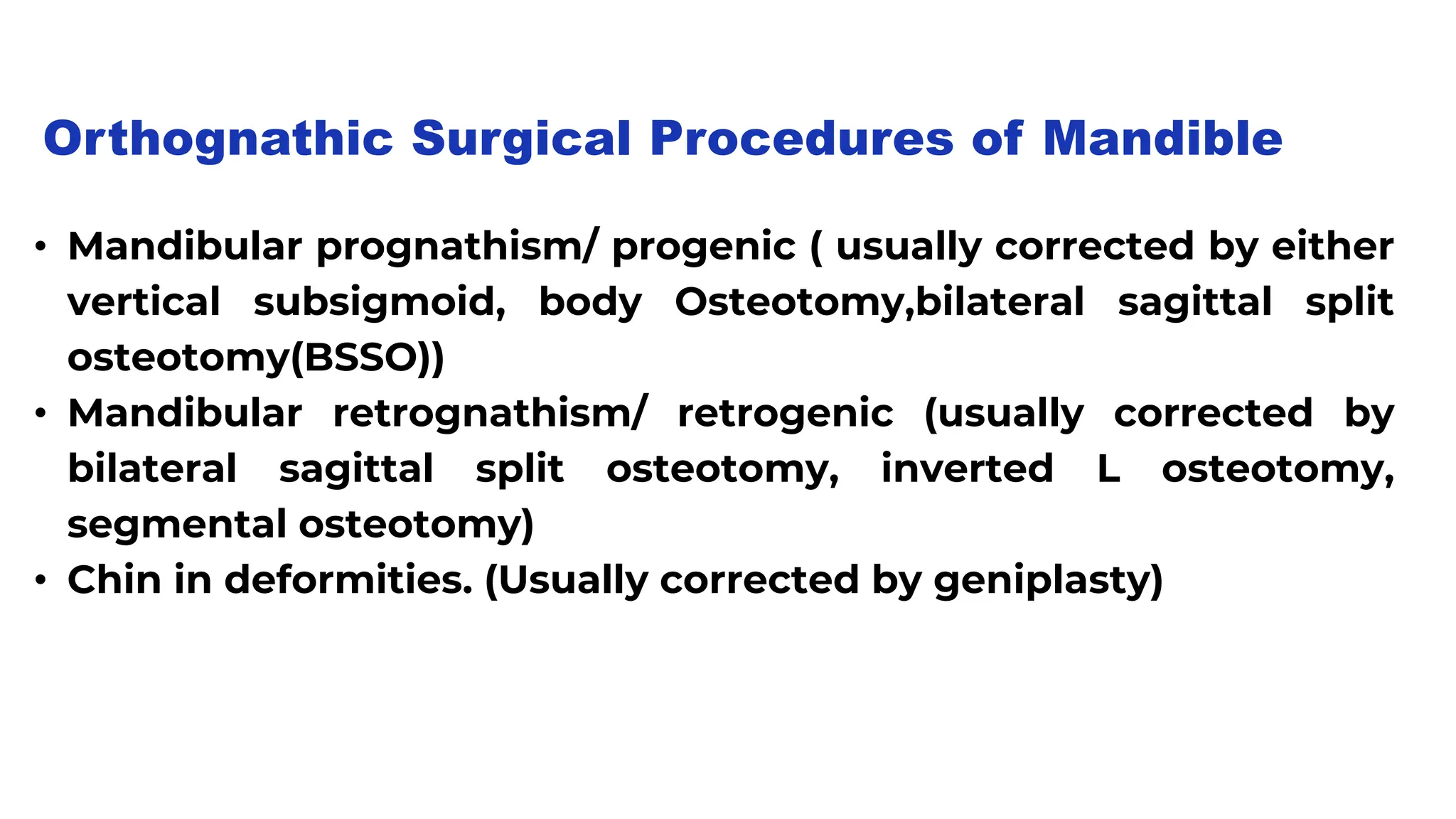 Orthognathic Surgical Procedures of Mandible

• Mandibular prognathism/ progenic ( usually corrected by either vertical subsigmoid, body Osteotomy,bilateral sagittal split osteotomy(BSSO))
• Mandibular retrognathism/ retrogenic (usually corrected by bilateral sagittal split osteotomy, inverted L osteotomy, segmental osteotomy)
• Chin in deformities. (Usually corrected by geniplasty)